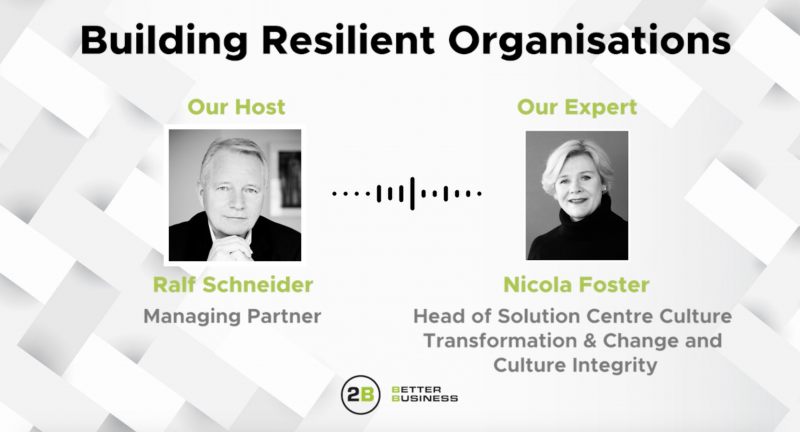 Building Resilient Organisations

Our Host

Ralf Schneider

Managing Partner

Our Expert

Nicola Foster

Head of Solution Centre Culture Transformation & Change and Culture Integrity

2B BETTER BUSINESS